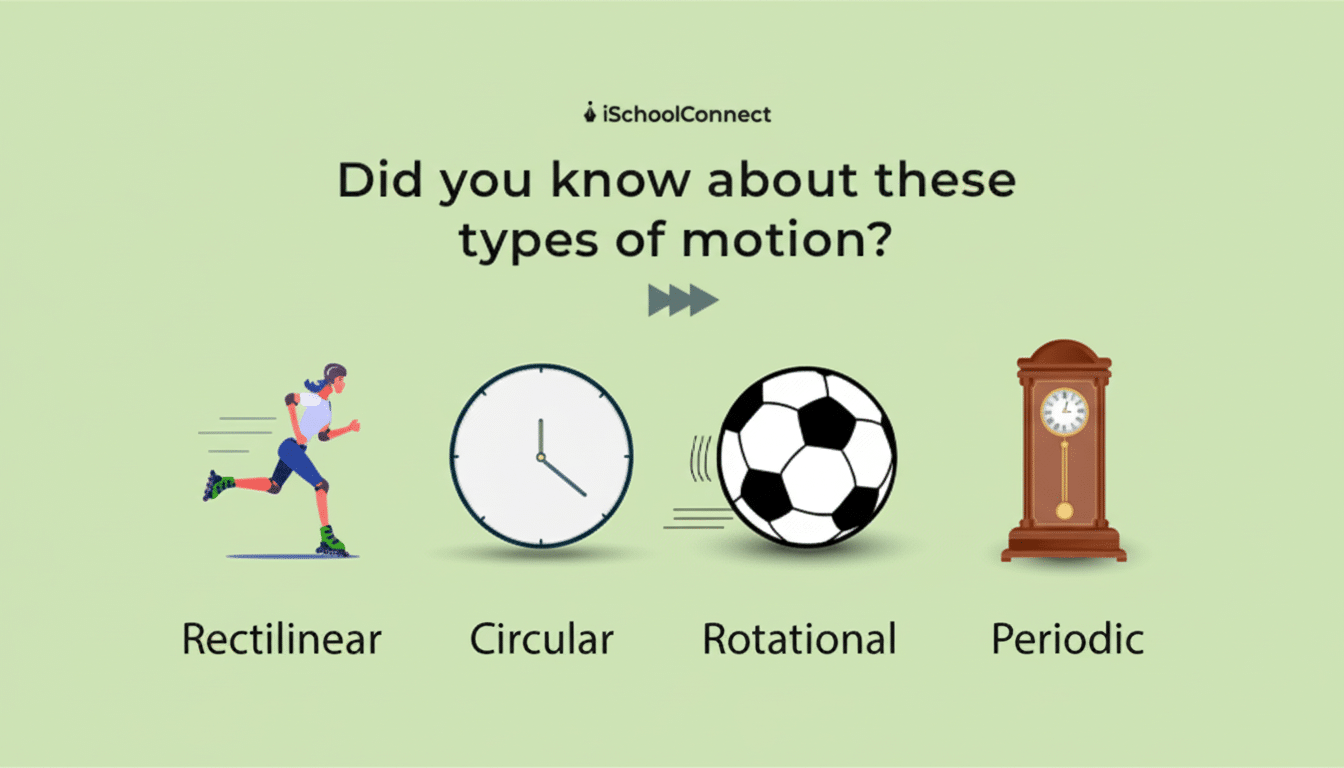 iSchoolConnect

Did you know about these types of motion?

Rectilinear

Circular

Rotational

Periodic